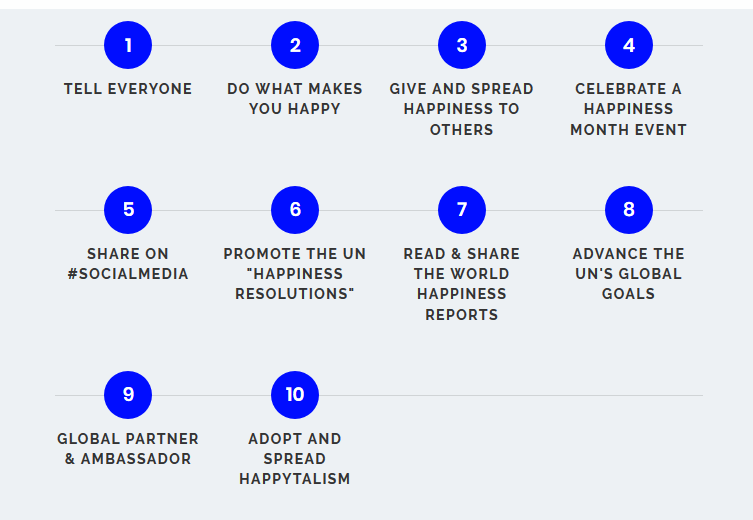 1
TELL EVERYONE

2
DO WHAT MAKES YOU HAPPY

3
GIVE AND SPREAD HAPPINESS TO OTHERS

4
CELEBRATE A HAPPINESS MONTH EVENT

5
SHARE ON #SOCIALMEDIA

6
PROMOTE THE UN "HAPPINESS RESOLUTIONS"

7
READ & SHARE THE WORLD HAPPINESS REPORTS

8
ADVANCE THE UN'S GLOBAL GOALS

9
GLOBAL PARTNER & AMBASSADOR

10
ADOPT AND SPREAD HAPPYTALISM